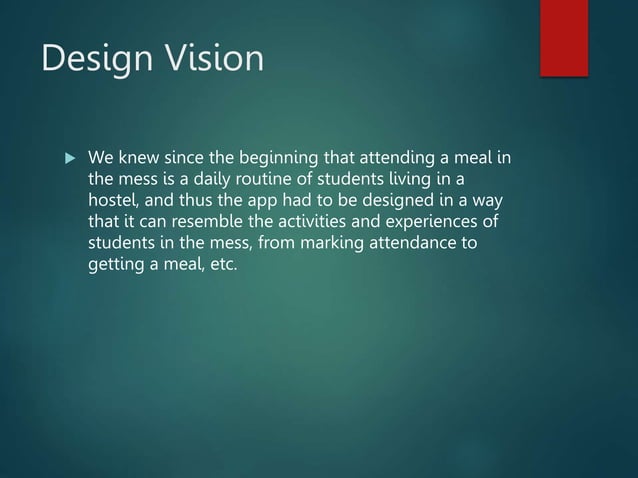 Design Vision

We knew since the beginning that attending a meal in the mess is a daily routine of students living in a hostel, and thus the app had to be designed in a way that it can resemble the activities and experiences of students in the mess, from marking attendance to getting a meal, etc.